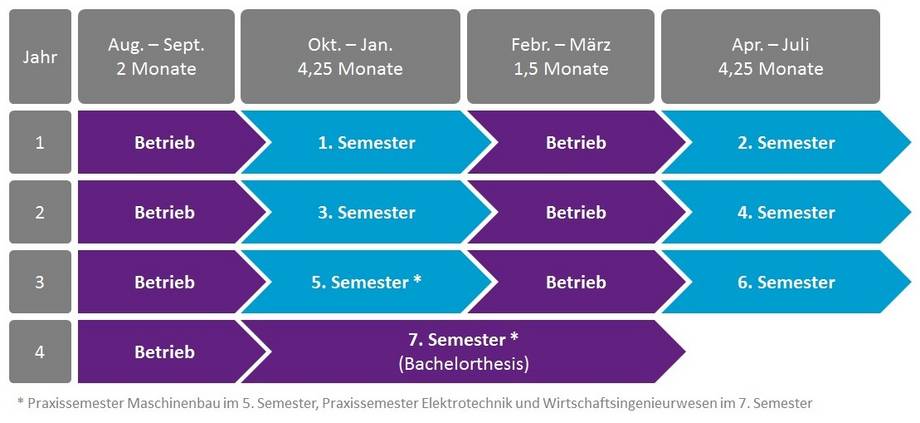 | Jahr | Aug. – Sept. 2 Monate | Okt. – Jan. 4,25 Monate | Febr. – März 1,5 Monate | Apr. – Juli 4,25 Monate |
|---|---|---|---|---|
| 1 | Betrieb | 1. Semester | Betrieb | 2. Semester |
| 2 | Betrieb | 3. Semester | Betrieb | 4. Semester |
| 3 | Betrieb | 5. Semester * | Betrieb | 6. Semester |
| 4 | Betrieb | 7. Semester * (Bachelorthesis) | | |

* Praxissemester Maschinenbau im 5. Semester, Praxissemester Elektrotechnik und Wirtschaftsingenieurwesen im 7. Semester